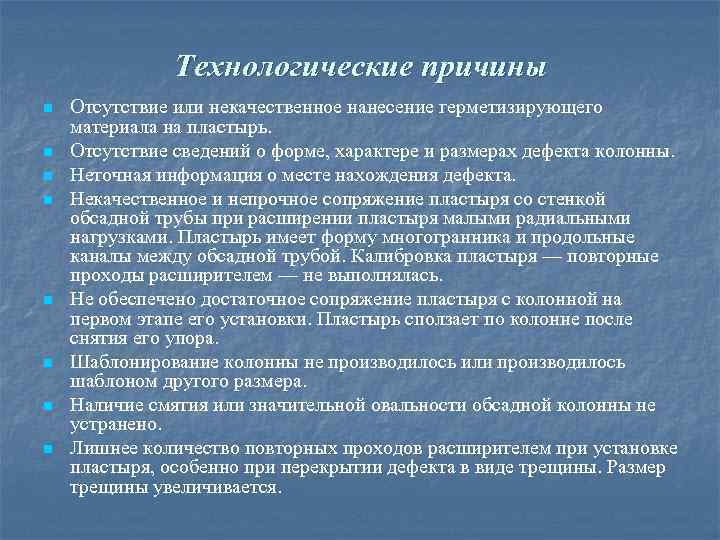 Технологические причины

- Отсутствие или некачественное нанесение герметизирующего материала на пластырь.
- Отсутствие сведений о форме, характере и размерах дефекта колонны.
- Неточная информация о месте нахождения дефекта.
- Некачественное и непрочное сопряжение пластыря со стенкой обсадной трубы при расширении пластыря малыми радиальными нагрузками. Пластырь имеет форму многогранника и продольные каналы между обсадной трубой. Калибровка пластыря — повторные проходы расширителем — не выполнялась.
- Не обеспечено достаточное сопряжение пластыря с колонной на первом этапе его установки. Пластырь сползает по колонне после снятия его упора.
- Шаблонирование колонны не производилось или производилось шаблоном другого размера.
- Наличие смятия или значительной овальности обсадной колонны не устранено.
- Лишнее количество повторных проходов расширителем при установке пластыря, особенно при перекрытии дефекта в виде трещины. Размер трещины увеличивается.